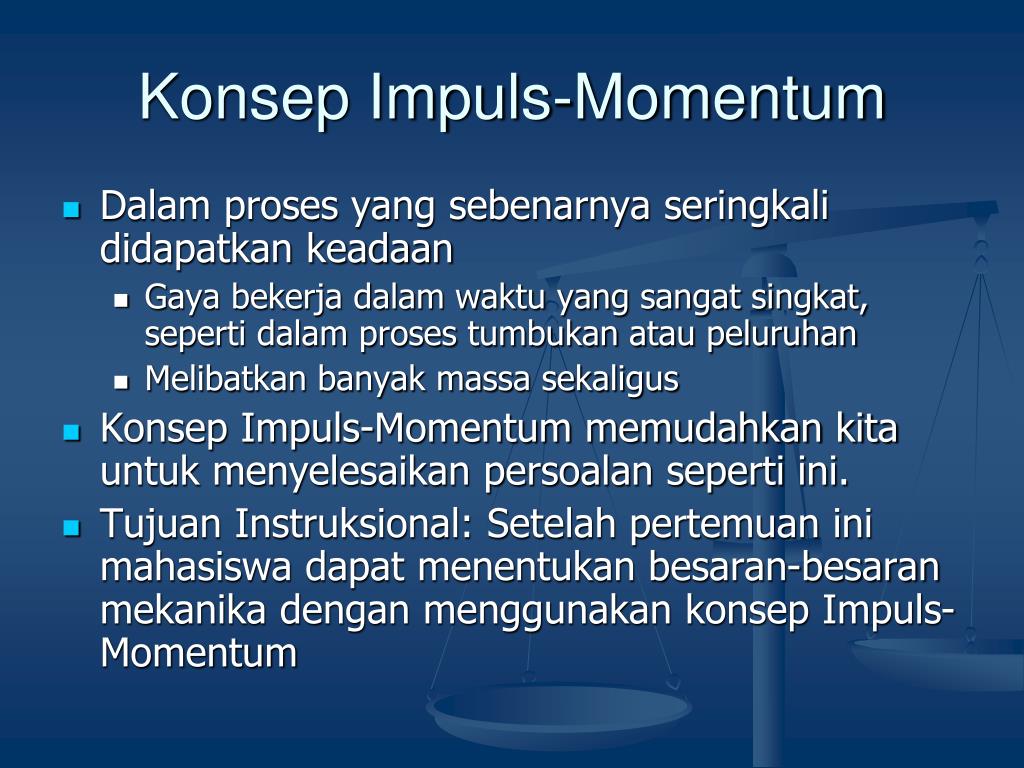 Konsep Impuls-Momentum

Dalam proses yang sebenarnya seringkali didapatkan keadaan

Gaya bekerja dalam waktu yang sangat singkat, seperti dalam proses tumbukan atau peluruhan

Melibatkan banyak massa sekaligus

Konsep Impuls-Momentum memudahkan kita untuk menyelesaikan persoalan seperti ini.

Tujuan Instruksional: Setelah pertemuan ini mahasiswa dapat menentukan besaran-besaran mekanika dengan menggunakan konsep Impuls-Momentum